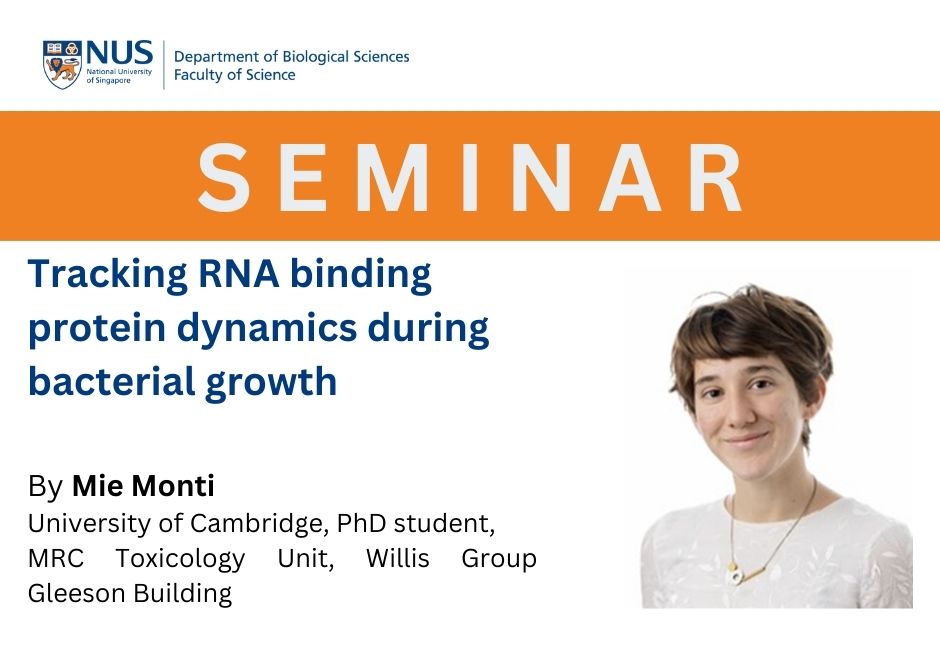 NUS National University of Singapore
Department of Biological Sciences
Faculty of Science

SEMINAR

Tracking RNA binding protein dynamics during bacterial growth

By Mie Monti
University of Cambridge, PhD student, MRC Toxicology Unit, Willis Group Gleeson Building